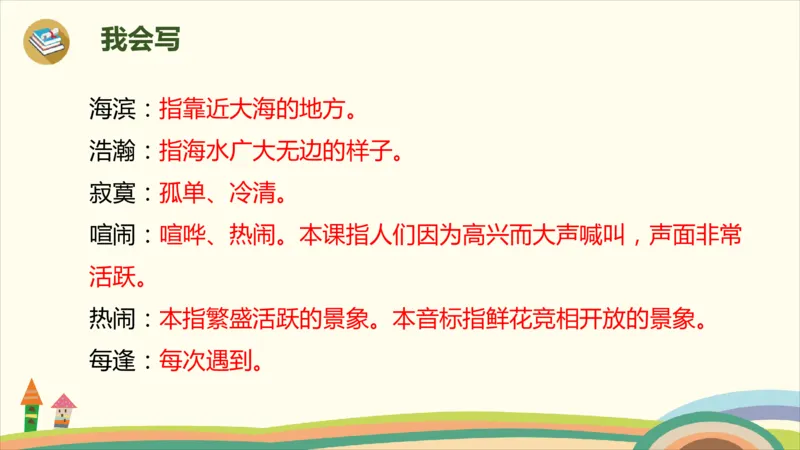 我会写

海滨：指靠近大海的地方。

浩瀚：指海水广大无边的样子。

寂寞：孤单、冷清。

喧闹：喧哗、热闹。本课指人们因为高兴而大声喊叫，声面非常活跃。

热闹：本指繁盛活跃的景象。本音标指鲜花竞相开放的景象。

每逢：每次遇到。